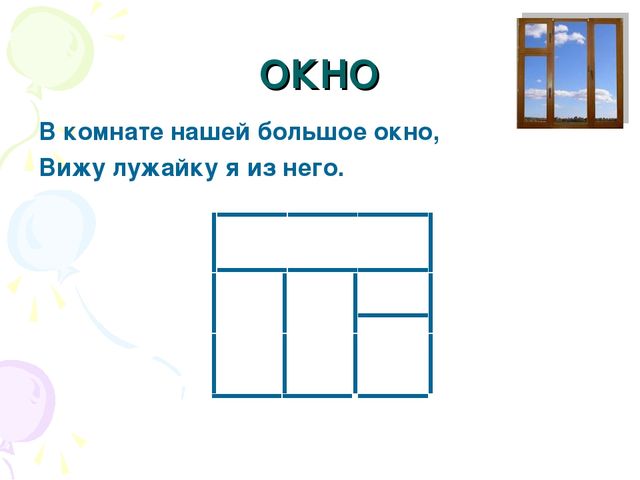 ОКНО

В комнате нашей большое окно,
Вижу лужайку я из него.